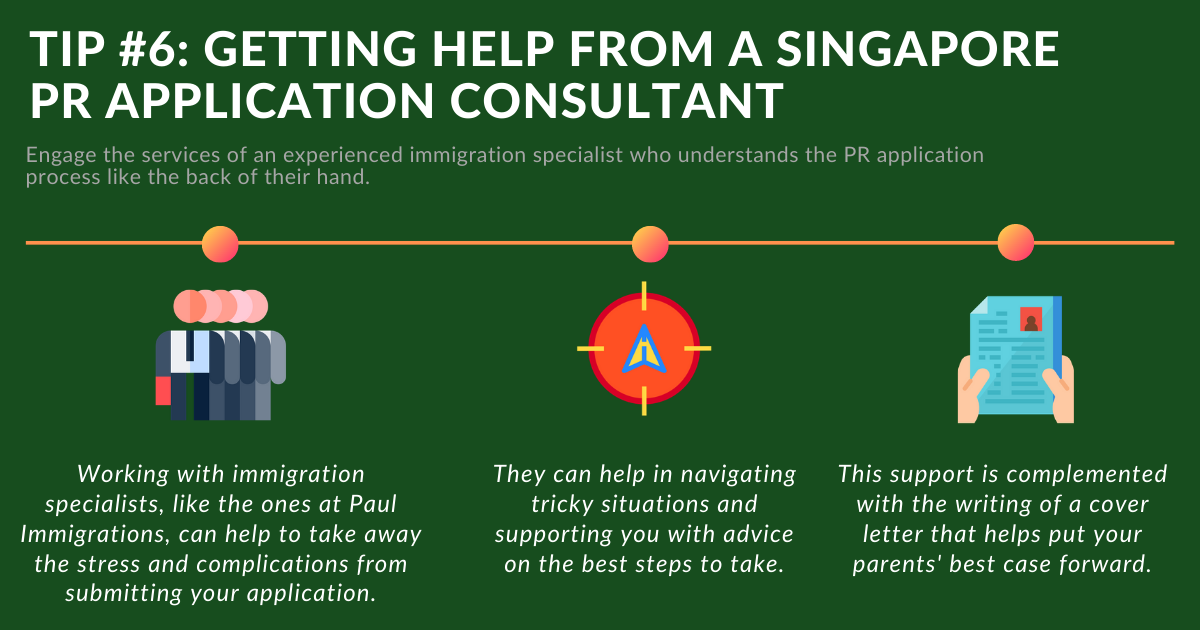 TIP #6: GETTING HELP FROM A SINGAPORE PR APPLICATION CONSULTANT

Engage the services of an experienced immigration specialist who understands the PR application process like the back of their hand.

Working with immigration specialists, like the ones at Paul Immigrations, can help to take away the stress and complications from submitting your application.

They can help in navigating tricky situations and supporting you with advice on the best steps to take.

This support is complemented with the writing of a cover letter that helps put your parents' best case forward.